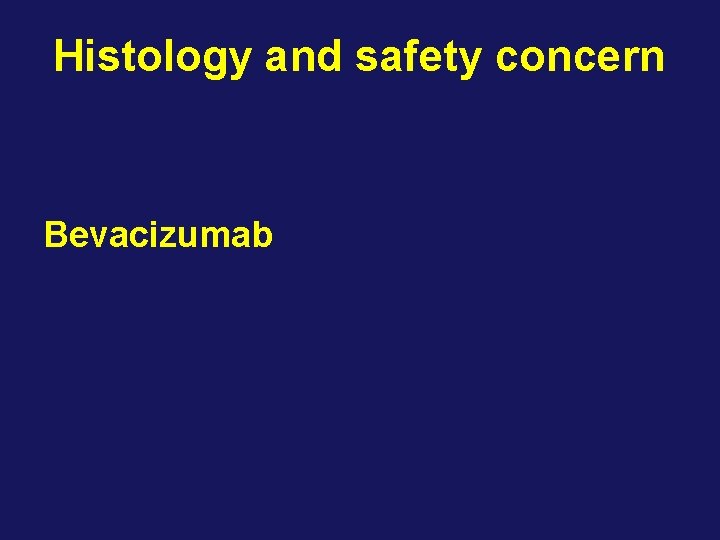 Histology and safety concern

Bevacizumab